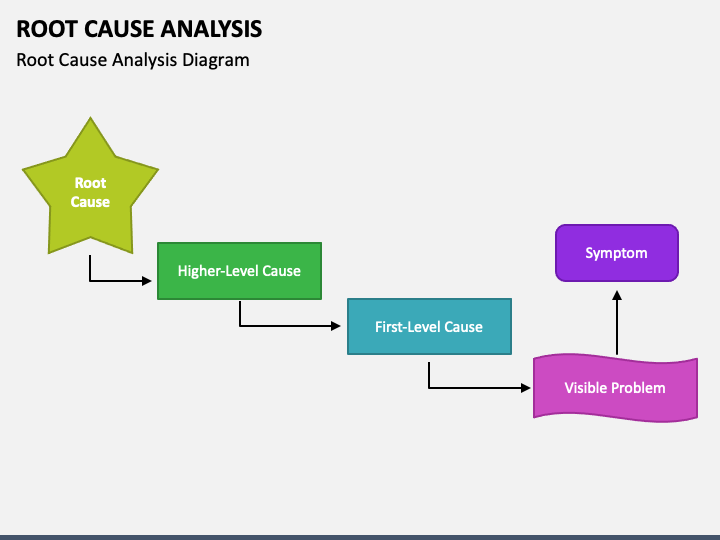 ROOT CAUSE ANALYSIS

Root Cause Analysis Diagram

Root Cause

Higher-Level Cause

First-Level Cause

Visible Problem

Symptom